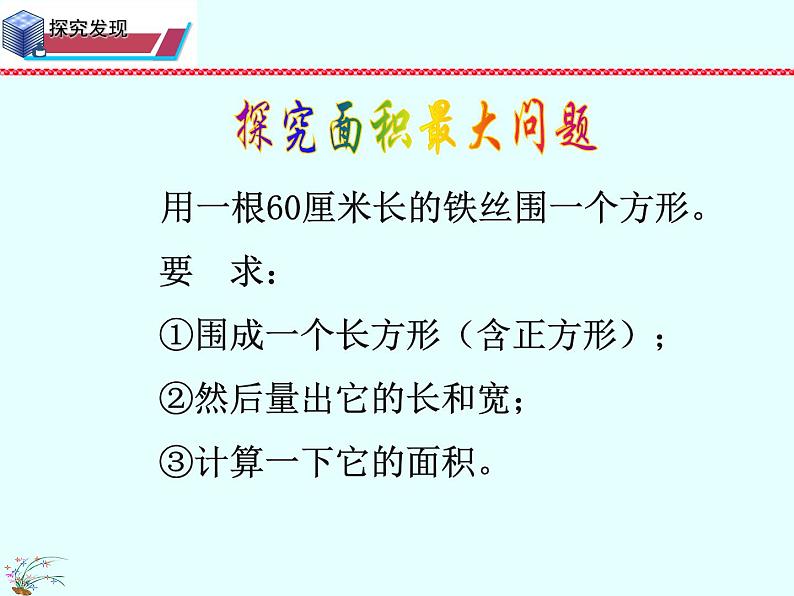 探究发现

探究面积最大问题

用一根60厘米长的铁丝围一个方形。

要　求：

①围成一个长方形（含正方形）；

②然后量出它的长和宽；

③计算一下它的面积。